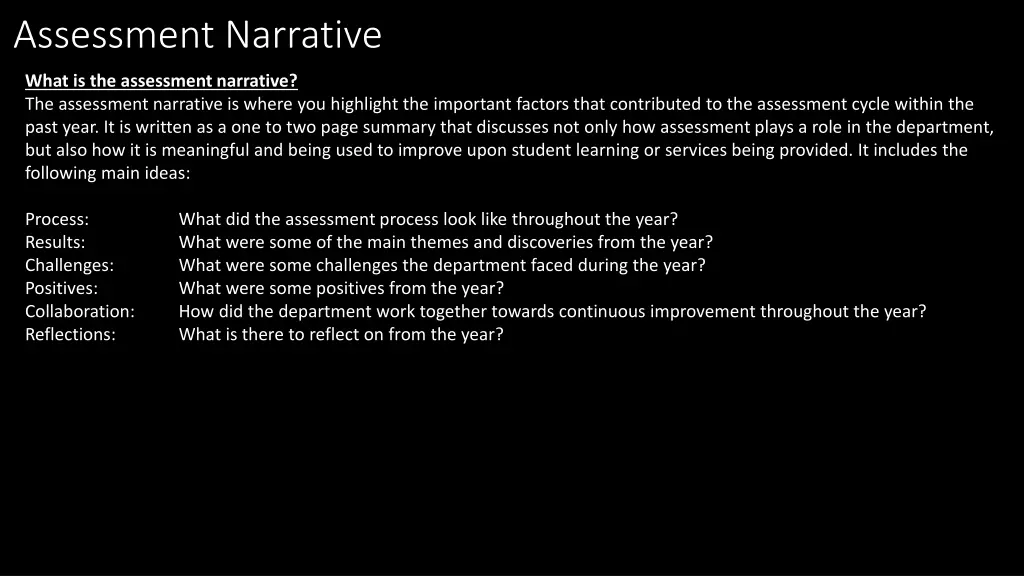 Assessment Narrative

What is the assessment narrative?
The assessment narrative is where you highlight the important factors that contributed to the assessment cycle within the past year. It is written as a one to two page summary that discusses not only how assessment plays a role in the department, but also how it is meaningful and being used to improve upon student learning or services being provided. It includes the following main ideas:

Process: What did the assessment process look like throughout the year?
Results: What were some of the main themes and discoveries from the year?
Challenges: What were some challenges the department faced during the year?
Positives: What were some positives from the year?
Collaboration: How did the department work together towards continuous improvement throughout the year?
Reflections: What is there to reflect on from the year?